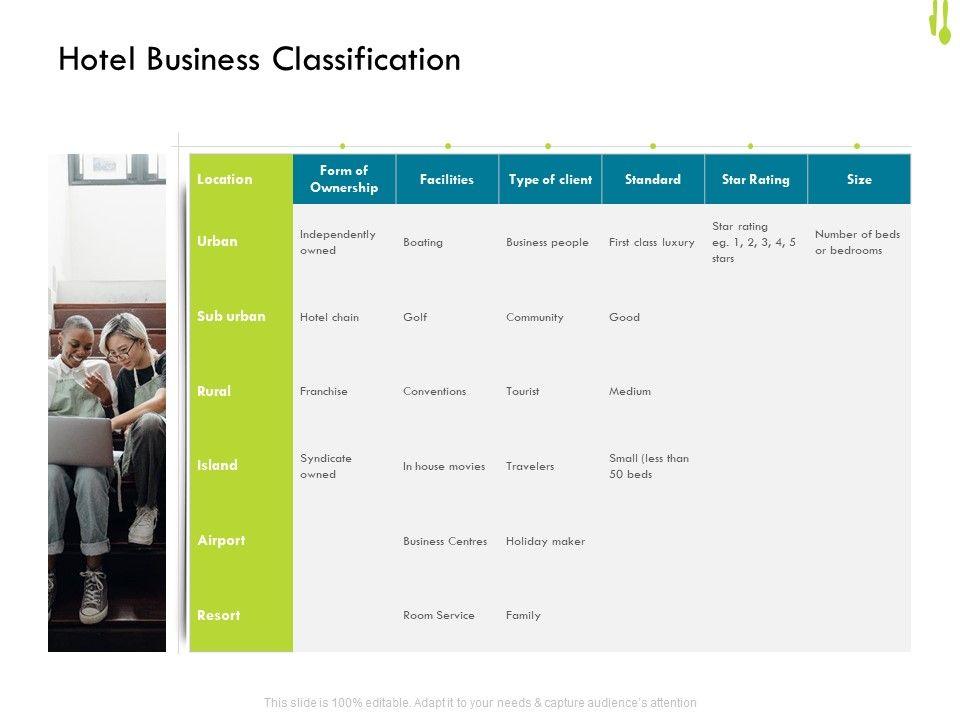 Hotel Business Classification

| Location | Form of Ownership | Facilities | Type of client | Standard | Star Rating | Size |
|---|---|---|---|---|---|---|
| Urban | Independently owned | Boating | Business people | First class luxury | Star rating eg. 1, 2, 3, 4, 5 stars | Number of beds or bedrooms |
| Sub urban | Hotel chain | Golf | Community | Good | | |
| Rural | Franchise | Conventions | Tourist | Medium | | |
| Island | Syndicate owned | In house movies | Travelers | Small (less than 50 beds | | |
| Airport | | Business Centres | Holiday maker | | | |
| Resort | | Room Service | Family | | | |

This slide is 100% editable. Adapt it to your needs & capture audience's attention